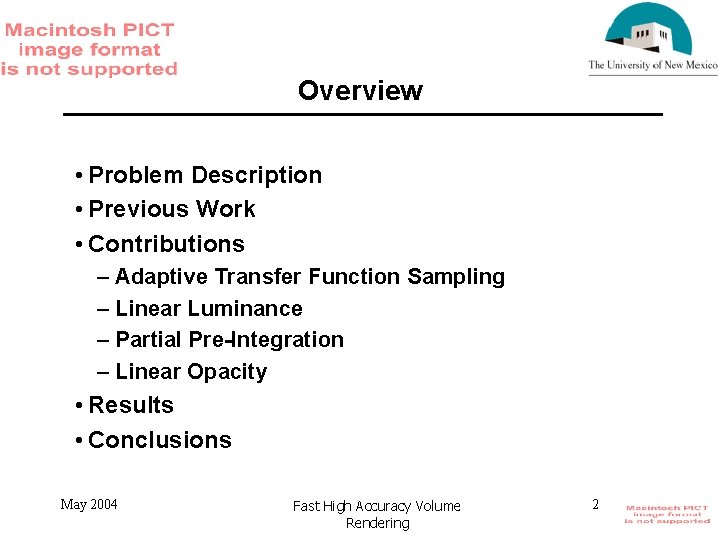 Macintosh PICT image format is not supported

The University of New Mexico

Overview

• Problem Description
• Previous Work
• Contributions
– Adaptive Transfer Function Sampling
– Linear Luminance
– Partial Pre-Integration
– Linear Opacity
• Results
• Conclusions

May 2004

Fast High Accuracy Volume Rendering

2

Macintosh PICT image format is not supported